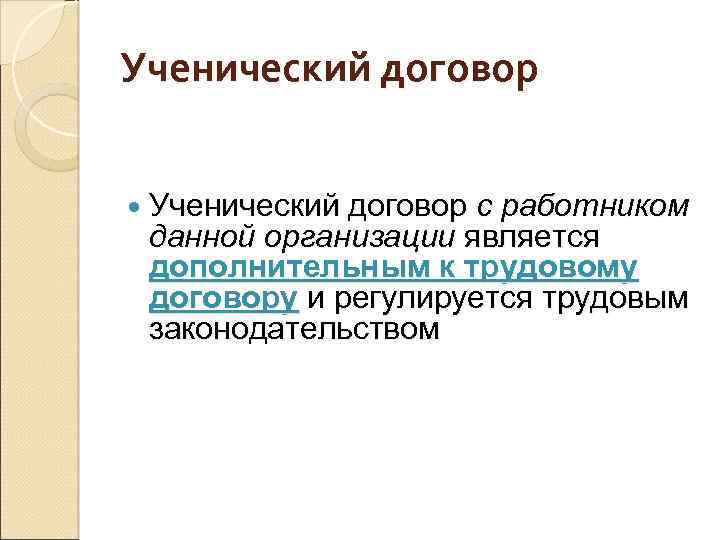 Ученический договор

Ученический договор с работником данной организации является дополнительным к трудовому договору и регулируется трудовым законодательством